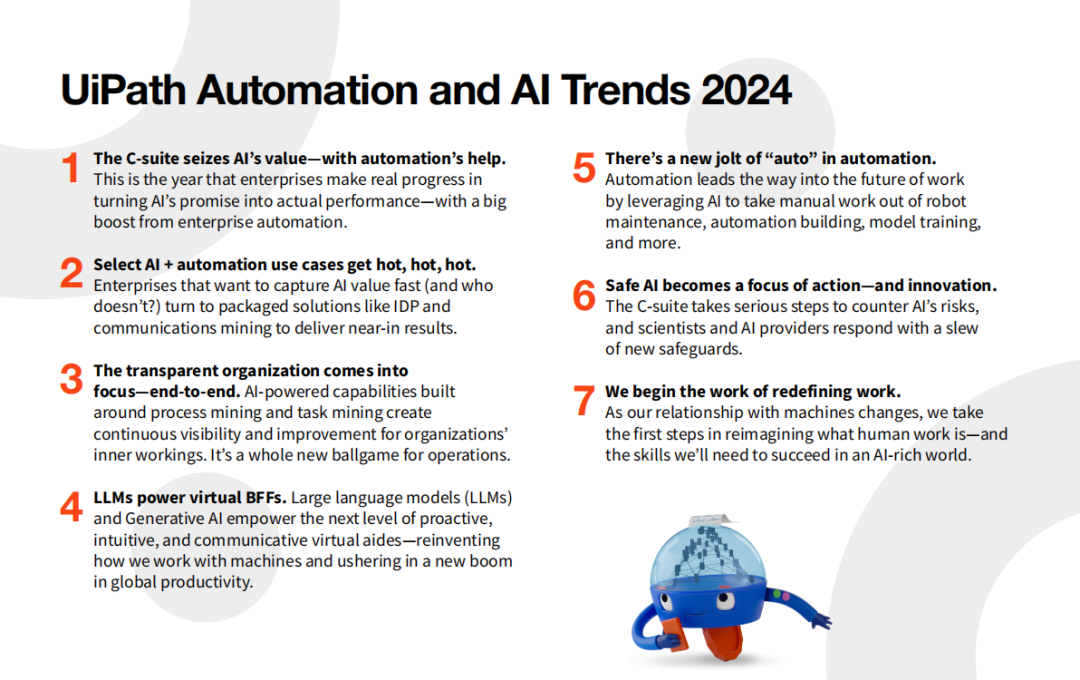 UiPath Automation and AI Trends 2024

1 The C-suite seizes AI's value—with automation's help. This is the year that enterprises make real progress in turning AI's promise into actual performance—with a big boost from enterprise automation.

2 Select AI + automation use cases get hot, hot, hot. Enterprises that want to capture AI value fast (and who doesn't?) turn to packaged solutions like IDP and communications mining to deliver near-in results.

3 The transparent organization comes into focus—end-to-end. AI-powered capabilities built around process mining and task mining create continuous visibility and improvement for organizations' inner workings. It's a whole new ballgame for operations.

4 LLMs power virtual BFFs. Large language models (LLMs) and Generative AI empower the next level of proactive, intuitive, and communicative virtual aides—reinventing how we work with machines and ushering in a new boom in global productivity.

5 There's a new jolt of "auto" in automation. Automation leads the way into the future of work by leveraging AI to take manual work out of robot maintenance, automation building, model training, and more.

6 Safe AI becomes a focus of action—and innovation. The C-suite takes serious steps to counter AI's risks, and scientists and AI providers respond with a slew of new safeguards.

7 We begin the work of redefining work. As our relationship with machines changes, we take the first steps in reimagining what human work is—and the skills we'll need to succeed in an AI-rich world.